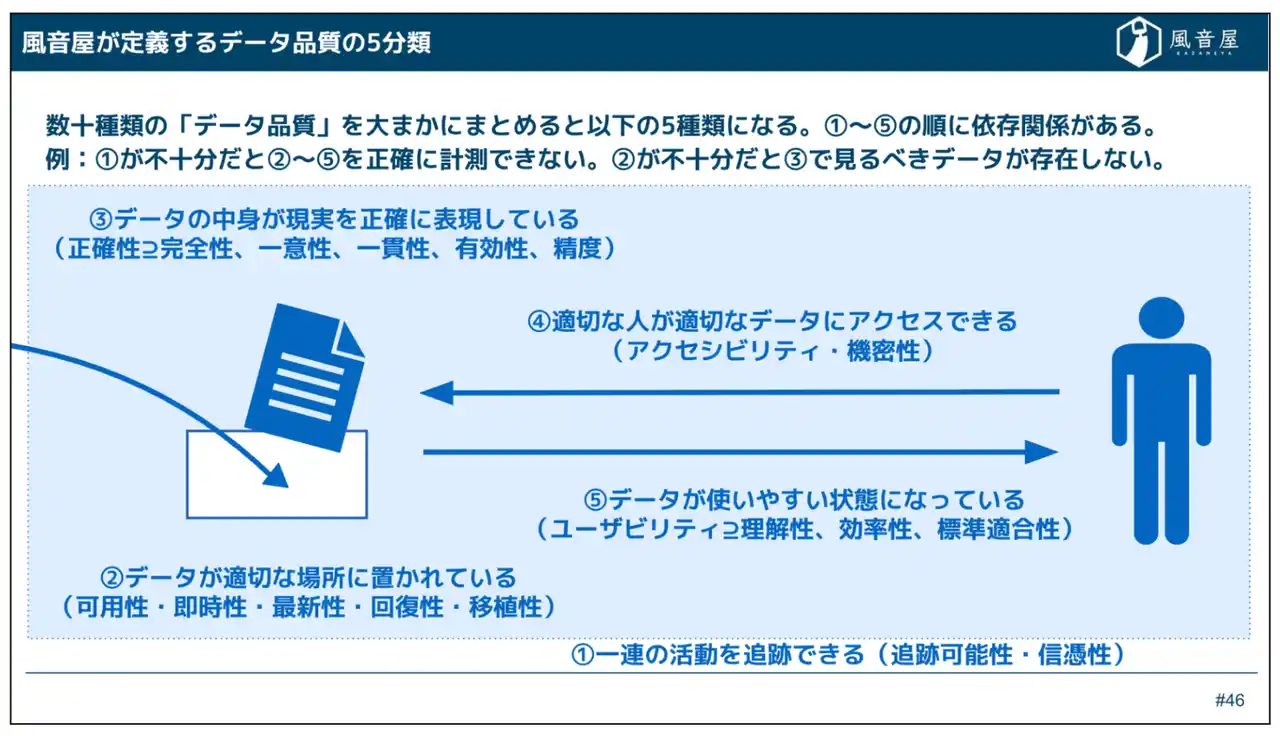 風音屋が定義するデータ品質の5分類

風音屋
KAZANEYA

数十種類の「データ品質」を大まかにまとめると以下の5種類になる。①〜⑤の順に依存関係がある。
例：①が不十分だと②〜⑤を正確に計測できない。②が不十分だと③で見るべきデータが存在しない。

③データの中身が現実を正確に表現している
（正確性⊇完全性、一意性、一貫性、有効性、精度）

④適切な人が適切なデータにアクセスできる
（アクセシビリティ・機密性）

⑤データが使いやすい状態になっている
（ユーザビリティ⊇理解性、効率性、標準適合性）

②データが適切な場所に置かれている
（可用性・即時性・最新性・回復性・移植性）

①一連の活動を追跡できる（追跡可能性・信憑性）

#46